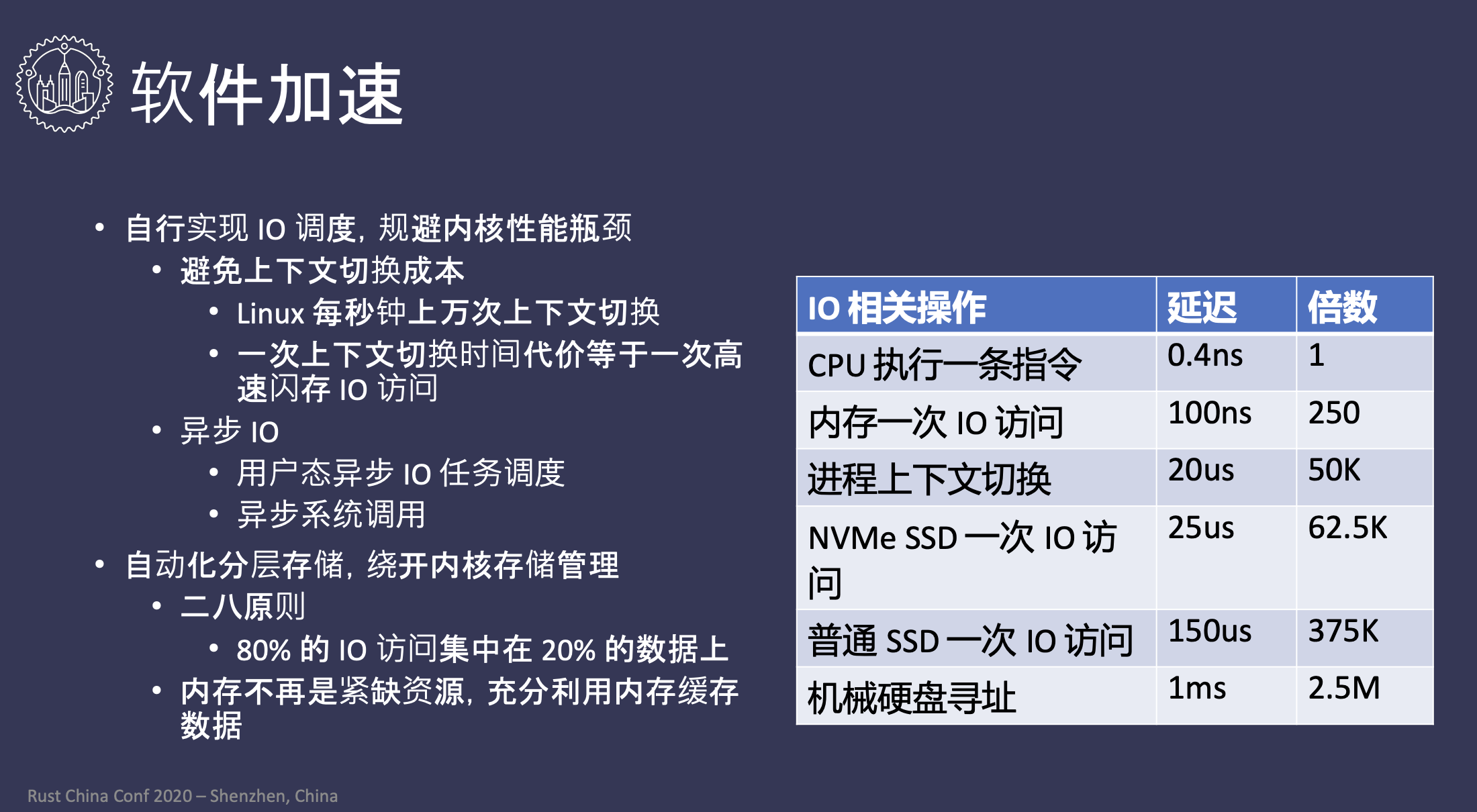 软件加速

• 自行实现 IO 调度，规避内核性能瓶颈
  • 避免上下文切换成本
    • Linux 每秒钟上万次上下文切换
    • 一次上下文切换时间代价等于一次高速闪存 IO 访问
  • 异步 IO
    • 用户态异步 IO 任务调度
    • 异步系统调用
• 自动化分层存储，绕开内核存储管理
  • 二八原则
    • 80% 的 IO 访问集中在 20% 的数据上
  • 内存不再是紧缺资源，充分利用内存缓存数据

| IO 相关操作 | 延迟 | 倍数 |
|---|---|---|
| CPU 执行一条指令 | 0.4ns | 1 |
| 内存一次 IO 访问 | 100ns | 250 |
| 进程上下文切换 | 20us | 50K |
| NVMe SSD 一次 IO 访问 | 25us | 62.5K |
| 普通 SSD 一次 IO 访问 | 150us | 375K |
| 机械硬盘寻址 | 1ms | 2.5M |

Rust China Conf 2020 – Shenzhen, China